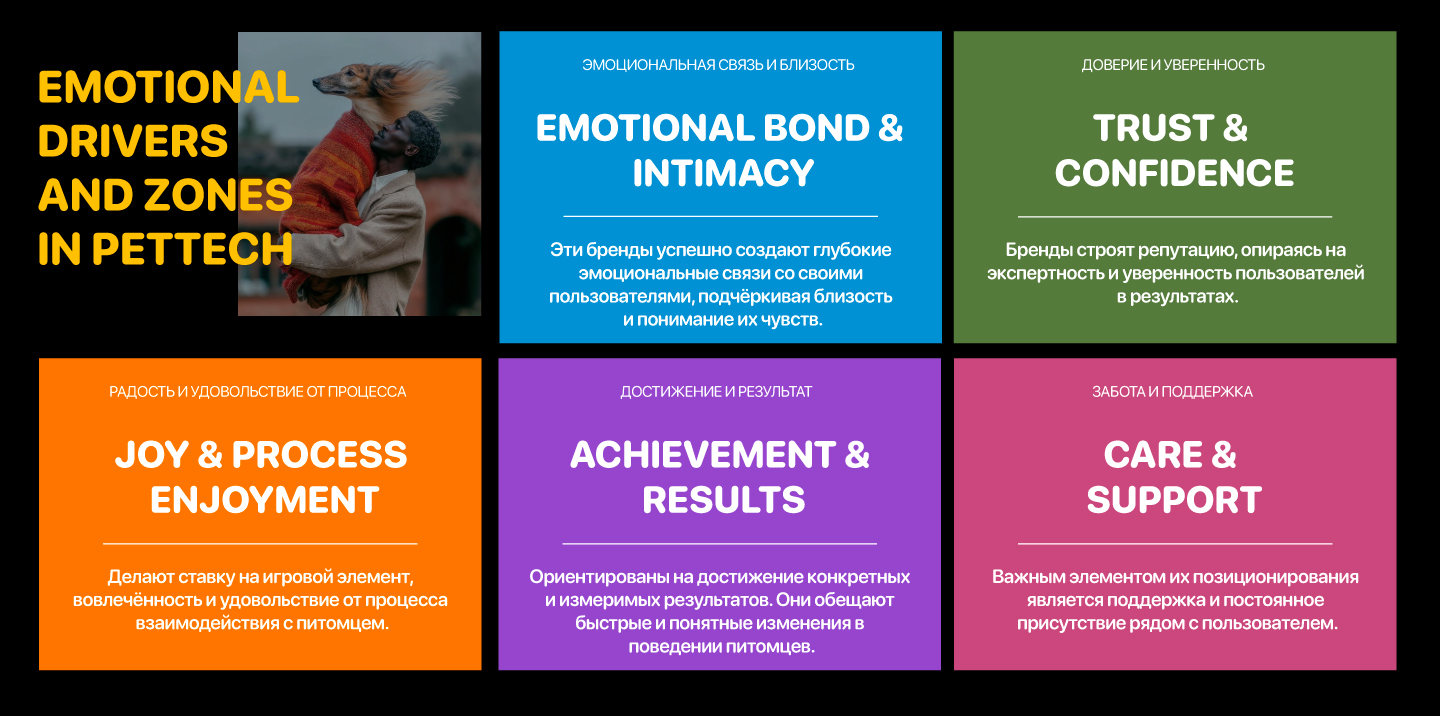 EMOTIONAL DRIVERS AND ZONES IN PETTECH

ЭМОЦИОНАЛЬНАЯ СВЯЗЬ И БЛИЗОСТЬ

EMOTIONAL BOND & INTIMACY

Эти бренды успешно создают глубокие эмоциональные связи со своими пользователями, подчёркивая близость и понимание их чувств.

ДОВЕРИЕ И УВЕРЕННОСТЬ

TRUST & CONFIDENCE

Бренды строят репутацию, опираясь на экспертность и уверенность пользователей в результатах.

РАДОСТЬ И УДОВОЛЬСТВИЕ ОТ ПРОЦЕССА

JOY & PROCESS ENJOYMENT

Делают ставку на игровой элемент, вовлечённость и удовольствие от процесса взаимодействия с питомцем.

ДОСТИЖЕНИЕ И РЕЗУЛЬТАТ

ACHIEVEMENT & RESULTS

Ориентированы на достижение конкретных и измеримых результатов. Они обещают быстрые и понятные изменения в поведении питомцев.

ЗАБОТА И ПОДДЕРЖКА

CARE & SUPPORT

Важным элементом их позиционирования является поддержка и постоянное присутствие рядом с пользователем.